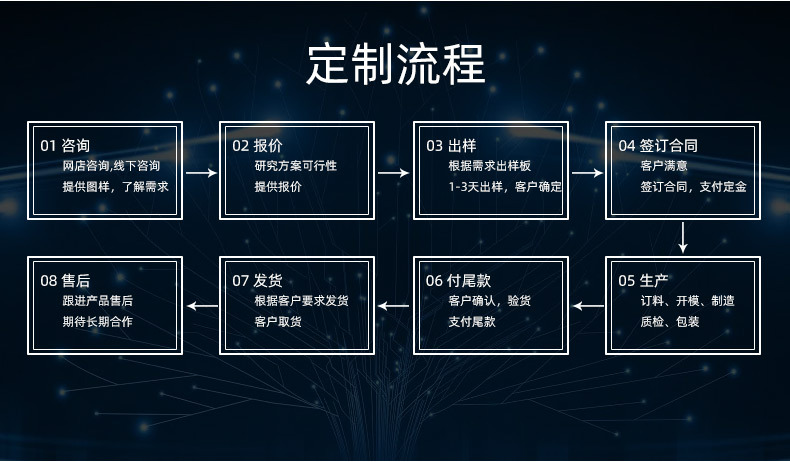 定制流程

01 咨询
网店咨询,线下咨询
提供图样，了解需求

02 报价
研究方案可行性
提供报价

03 出样
根据需求出样板
1-3天出样，客户确定

04 签订合同
客户满意
签订合同，支付定金

05 生产
订料、开模、制造
质检、包装

06 付尾款
客户确认，验货
支付尾款

07 发货
根据客户要求发货
客户取货

08 售后
跟进产品售后
期待长期合作